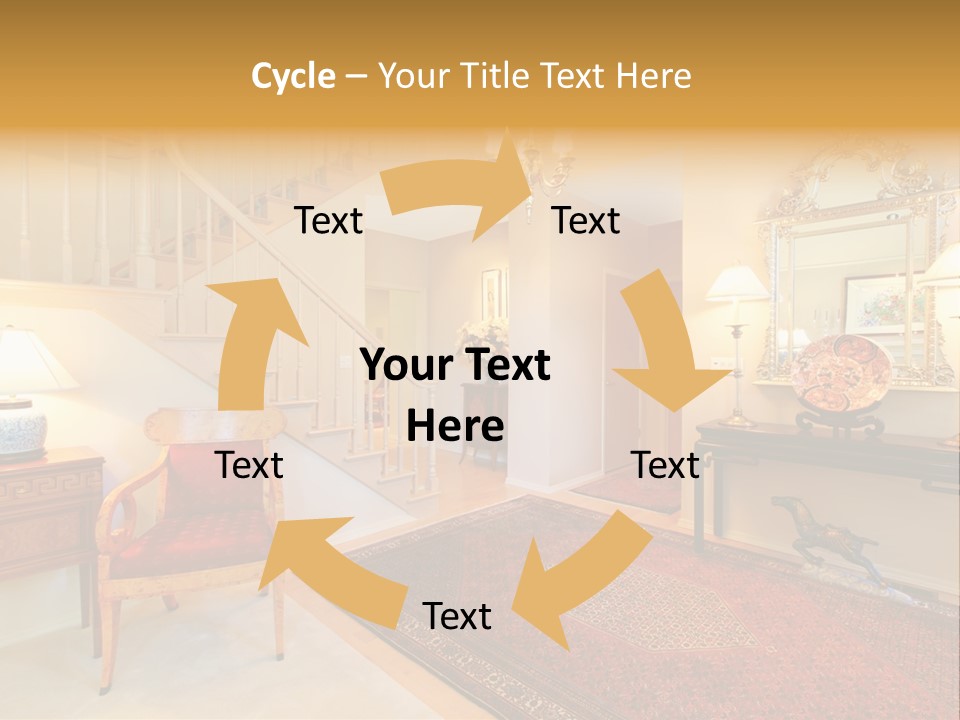 Cycle – Your Title Text Here

Text

Text

Your Text Here

Text

Text

Text